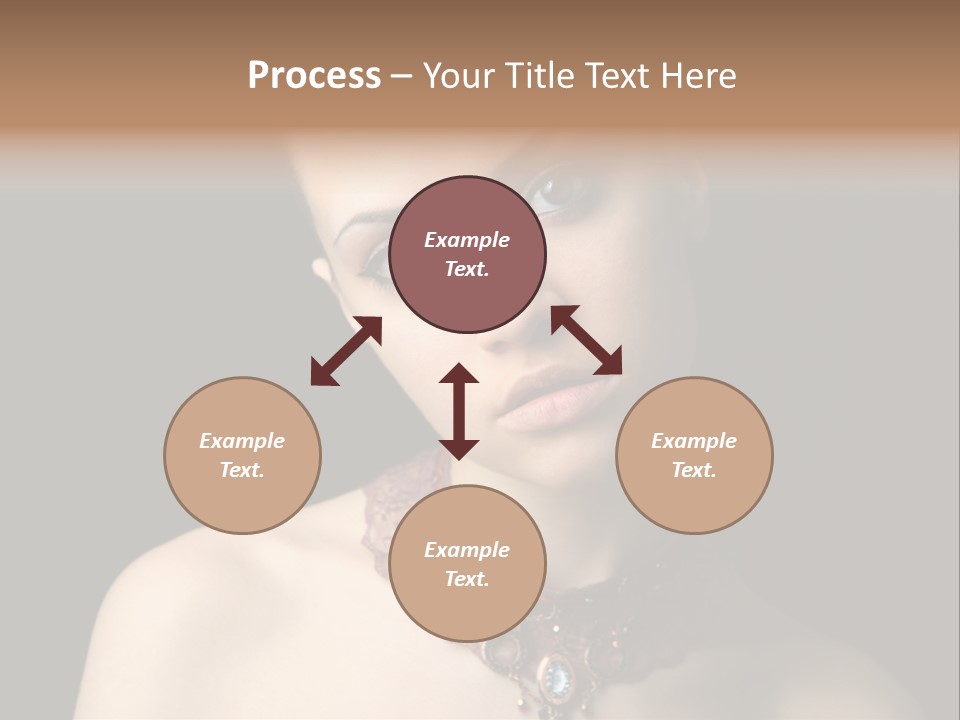 Process – Your Title Text Here

Example Text.

Example Text.

Example Text.

Example Text.